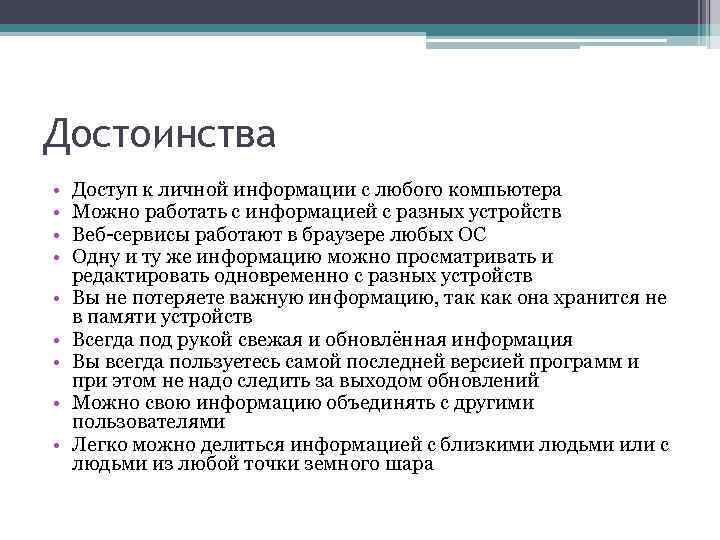 Достоинства

• Доступ к личной информации с любого компьютера
• Можно работать с информацией с разных устройств
• Веб-сервисы работают в браузере любых ОС
• Одну и ту же информацию можно просматривать и редактировать одновременно с разных устройств
• Вы не потеряете важную информацию, так как она хранится не в памяти устройств
• Всегда под рукой свежая и обновлённая информация
• Вы всегда пользуетесь самой последней версией программ и при этом не надо следить за выходом обновлений
• Можно свою информацию объединять с другими пользователями
• Легко можно делиться информацией с близкими людьми или с людьми из любой точки земного шара